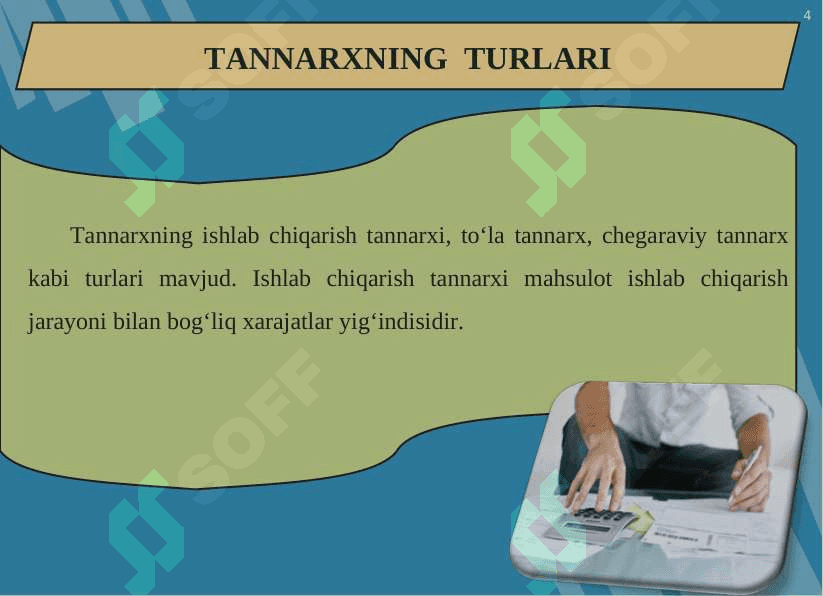 4

TANNARXNING TURLARI

Tannarxning ishlab chiqarish tannarxi, to‘la tannarx, chegaraviy tannarx kabi turlari mavjud. Ishlab chiqarish tannarxi mahsulot ishlab chiqarish jarayoni bilan bog‘liq xarajatlar yig‘indisidir.

SOFF

SOFF

SOFF